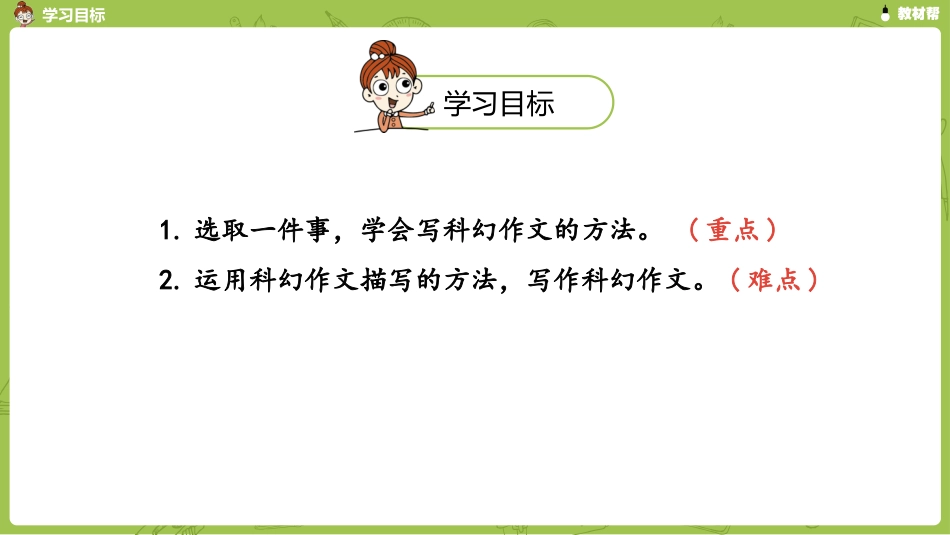 学习目标

教材帮

学习目标

1. 选取一件事，学会写科幻作文的方法。（重点）

2. 运用科幻作文描写的方法，写作科幻作文。（难点）